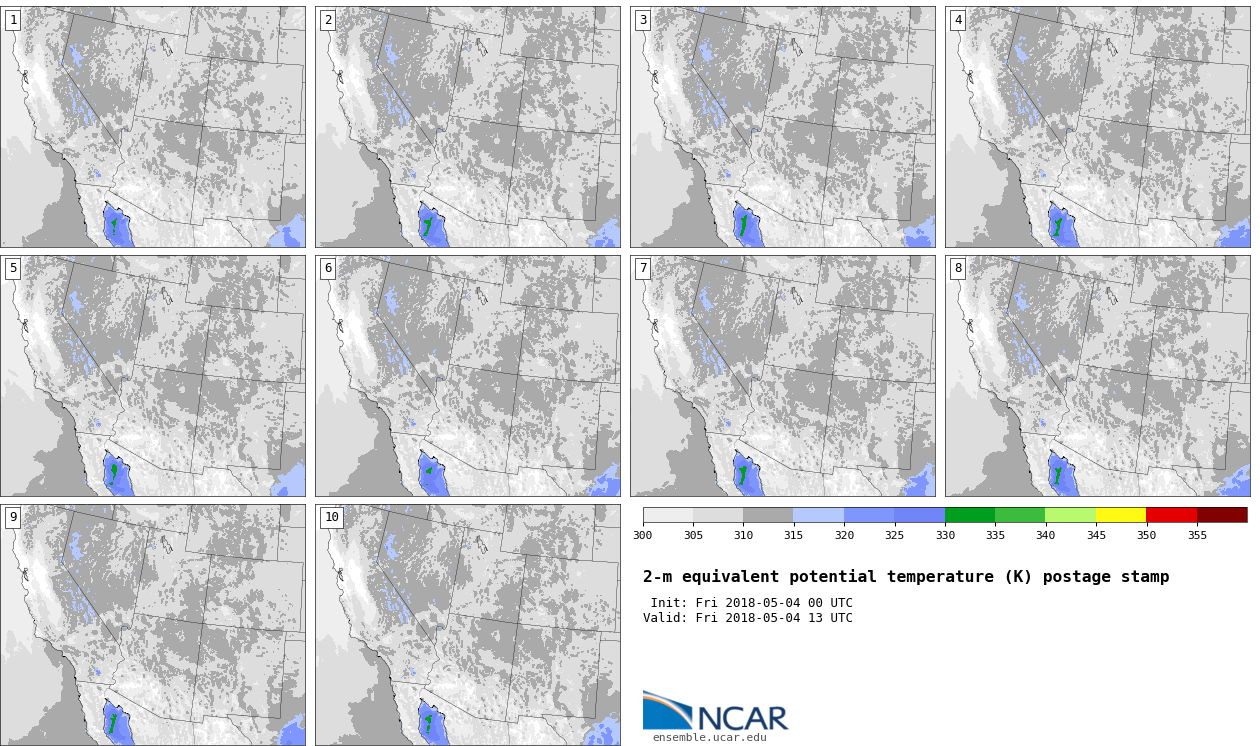 1

2

3

4

5

6

7

8

9

10

300 305 310 315 320 325 330 335 340 345 350 355

2-m equivalent potential temperature (K) postage stamp

Init: Fri 2018-05-04 00 UTC
Valid: Fri 2018-05-04 13 UTC

NCAR
ensemble.ucar.edu